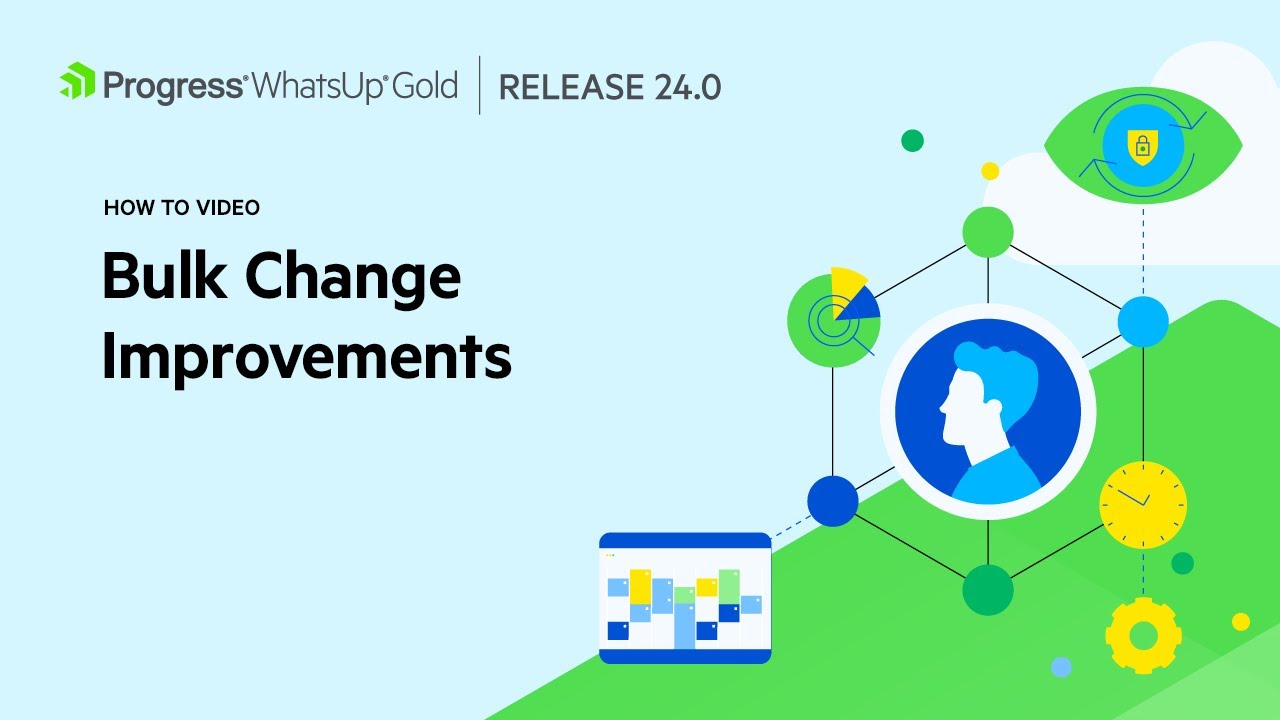 Progress® WhatsUp® Gold | RELEASE 24.0

HOW TO VIDEO

Bulk Change Improvements